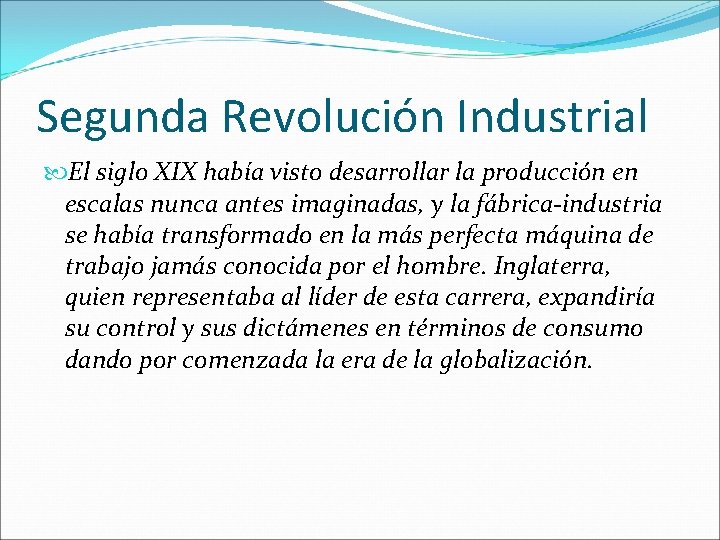 Segunda Revolución Industrial

El siglo XIX había visto desarrollar la producción en escalas nunca antes imaginadas, y la fábrica-industria se había transformado en la más perfecta máquina de trabajo jamás conocida por el hombre. Inglaterra, quien representaba al líder de esta carrera, expandiría su control y sus dictámenes en términos de consumo dando por comenzada la era de la globalización.